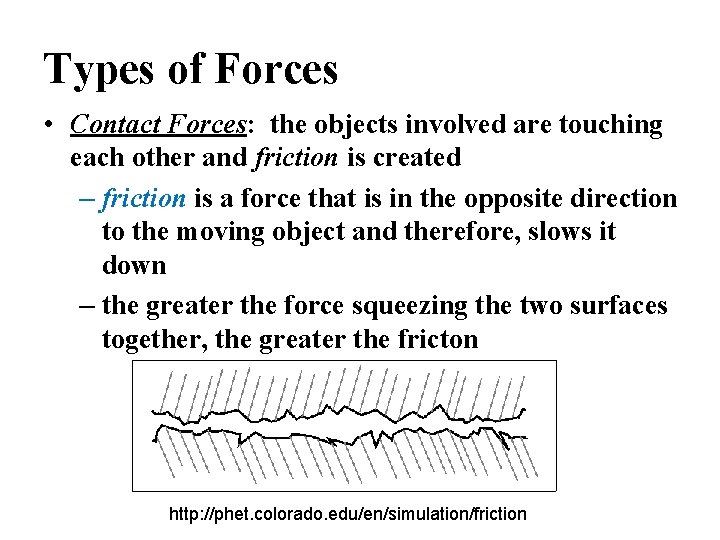 Types of Forces

• Contact Forces: the objects involved are touching each other and friction is created

– friction is a force that is in the opposite direction to the moving object and therefore, slows it down

– the greater the force squeezing the two surfaces together, the greater the fricton

http://phet.colorado.edu/en/simulation/friction